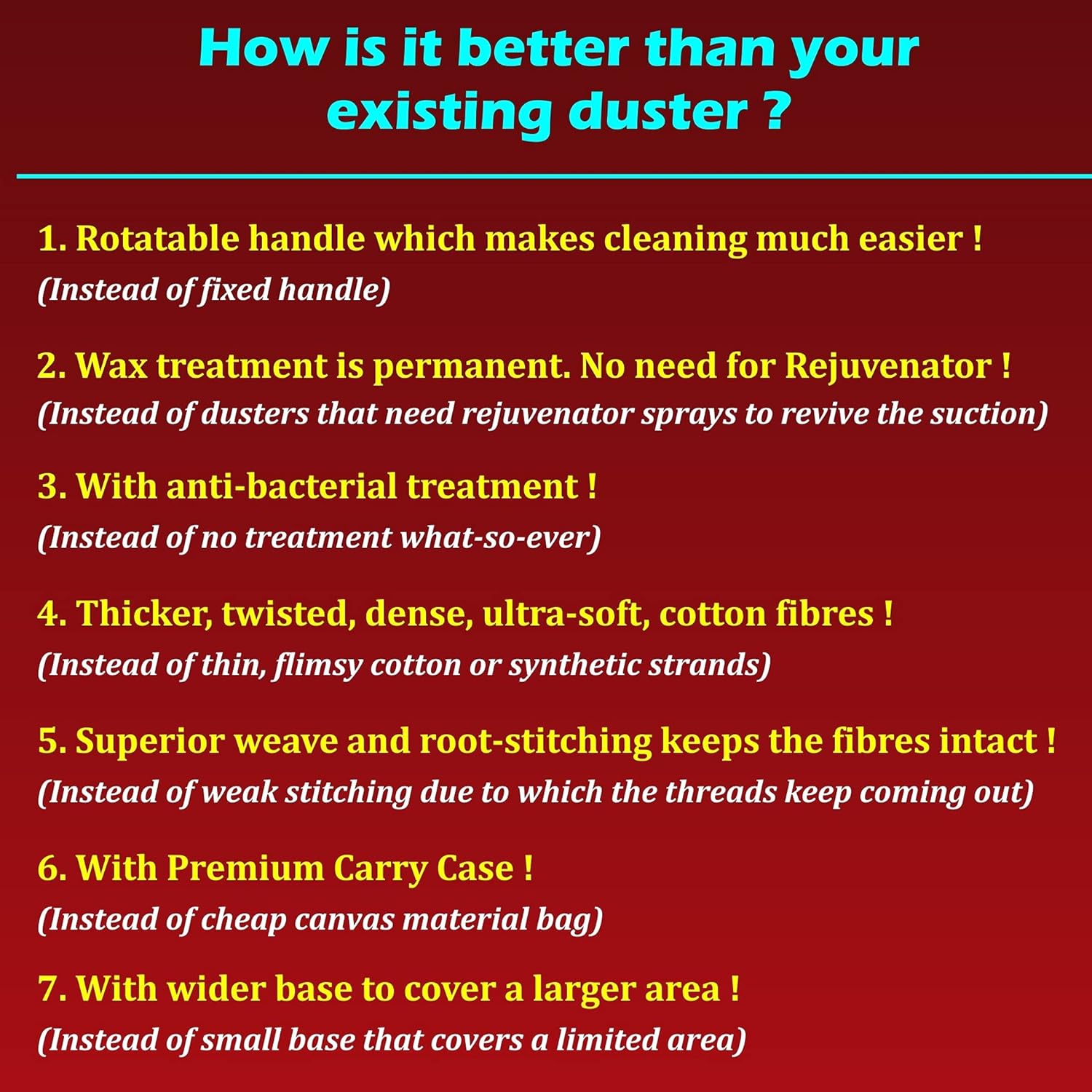 How is it better than your existing duster ?

1. Rotatable handle which makes cleaning much easier !
(Instead of fixed handle)

2. Wax treatment is permanent. No need for Rejuvenator !
(Instead of dusters that need rejuvenator sprays to revive the suction)

3. With anti-bacterial treatment !
(Instead of no treatment what-so-ever)

4. Thicker, twisted, dense, ultra-soft, cotton fibres !
(Instead of thin, flimsy cotton or synthetic strands)

5. Superior weave and root-stitching keeps the fibres intact !
(Instead of weak stitching due to which the threads keep coming out)

6. With Premium Carry Case !
(Instead of cheap canvas material bag)

7. With wider base to cover a larger area !
(Instead of small base that covers a limited area)